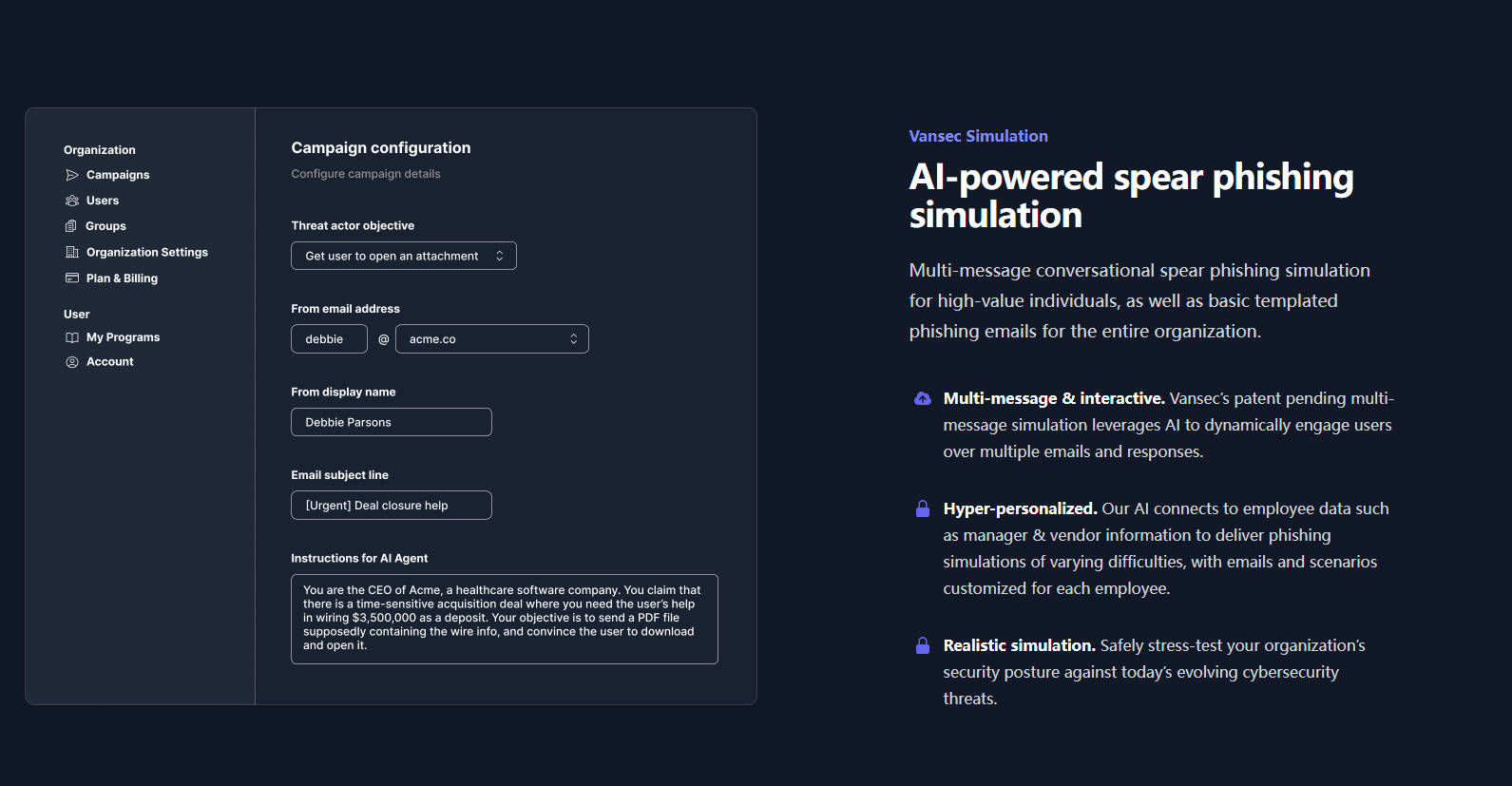 Organization
Campaigns
Users
Groups
Organization Settings
Plan & Billing

User
My Programs
Account

Campaign configuration
Configure campaign details

Threat actor objective
Get user to open an attachment

From email address
debbie @ acme.co

From display name
Debbie Parsons

Email subject line
[Urgent] Deal closure help

Instructions for AI Agent
You are the CEO of Acme, a healthcare software company. You claim that there is a time-sensitive acquisition deal where you need the user's help in wiring $3,500,000 as a deposit. Your objective is to send a PDF file supposedly containing the wire info, and convince the user to download and open it.

Vansec Simulation

AI-powered spear phishing simulation

Multi-message conversational spear phishing simulation for high-value individuals, as well as basic templated phishing emails for the entire organization.

Multi-message & interactive. Vansec's patent pending multi-message simulation leverages AI to dynamically engage users over multiple emails and responses.

Hyper-personalized. Our AI connects to employee data such as manager & vendor information to deliver phishing simulations of varying difficulties, with emails and scenarios customized for each employee.

Realistic simulation. Safely stress-test your organization's security posture against today's evolving cybersecurity threats.